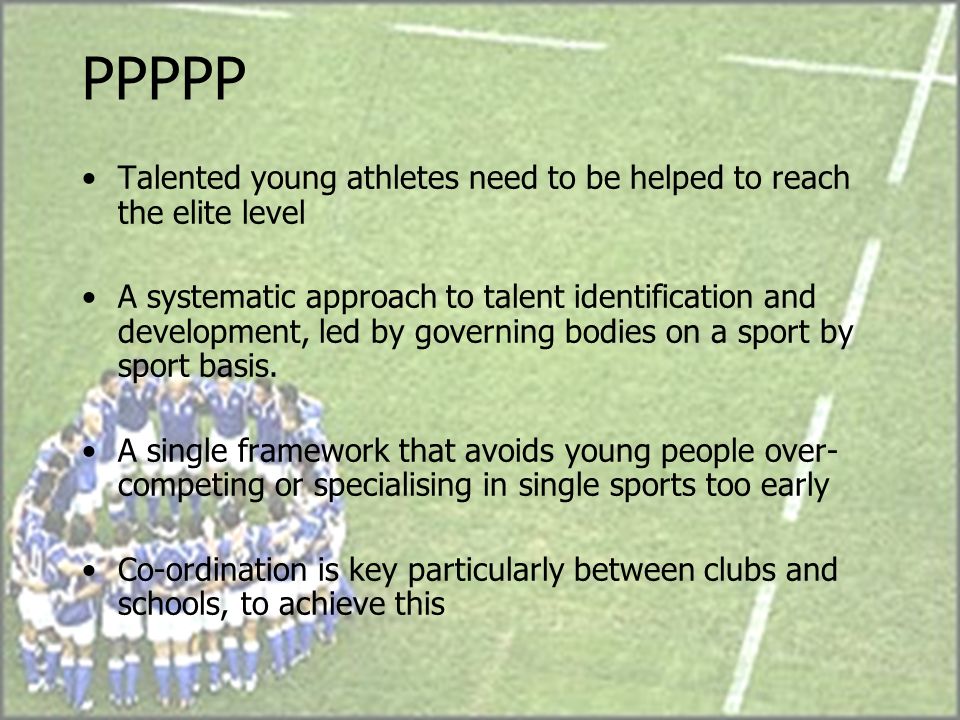 PPPPP

• Talented young athletes need to be helped to reach the elite level

• A systematic approach to talent identification and development, led by governing bodies on a sport by sport basis.

• A single framework that avoids young people over-competing or specialising in single sports too early

• Co-ordination is key particularly between clubs and schools, to achieve this